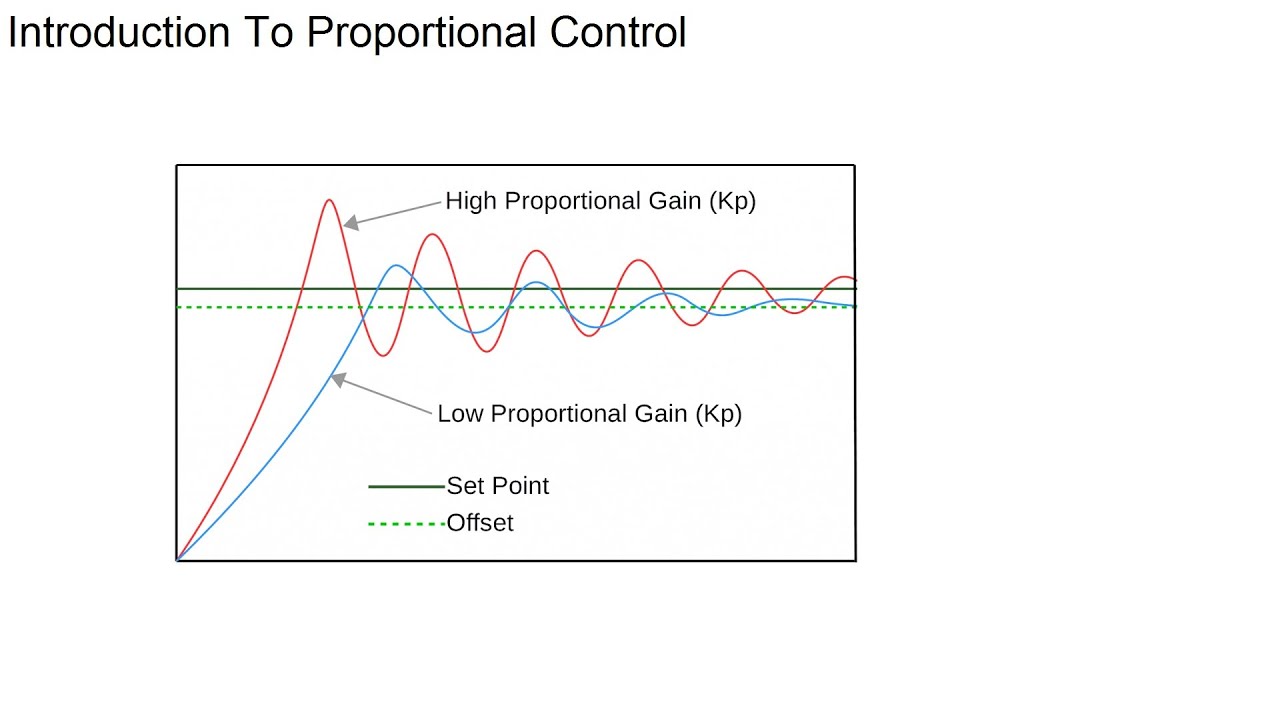 Introduction To Proportional Control

High Proportional Gain (Kp)

Low Proportional Gain (Kp)

Set Point

Offset